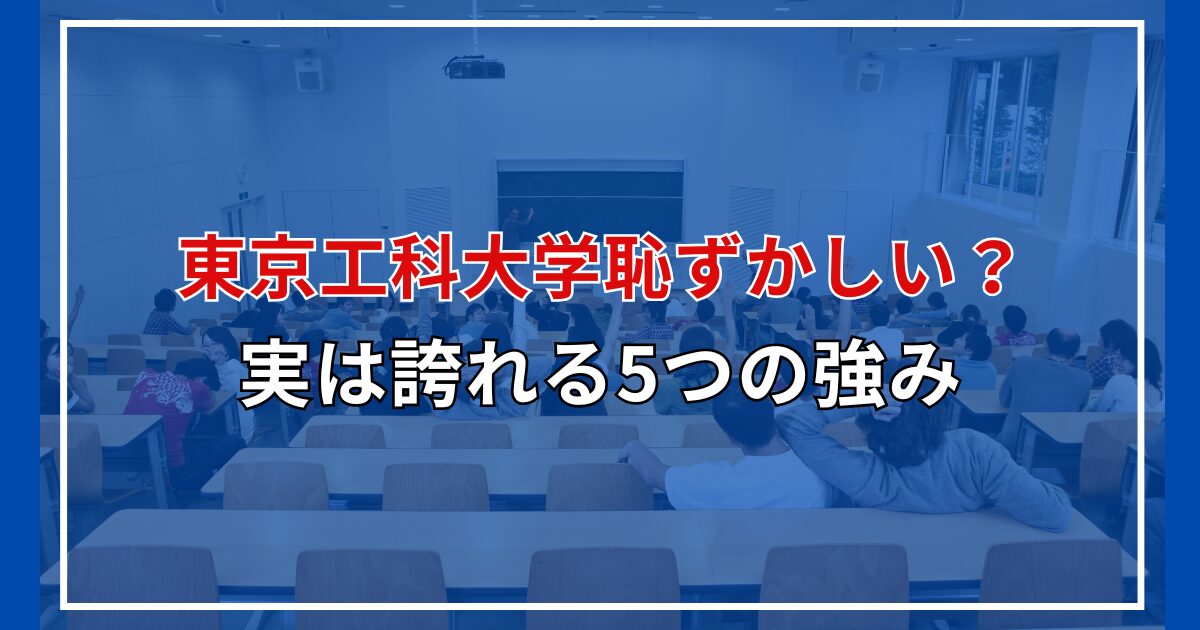 東京工科大学恥ずかしい？
実は誇れる5つの強み